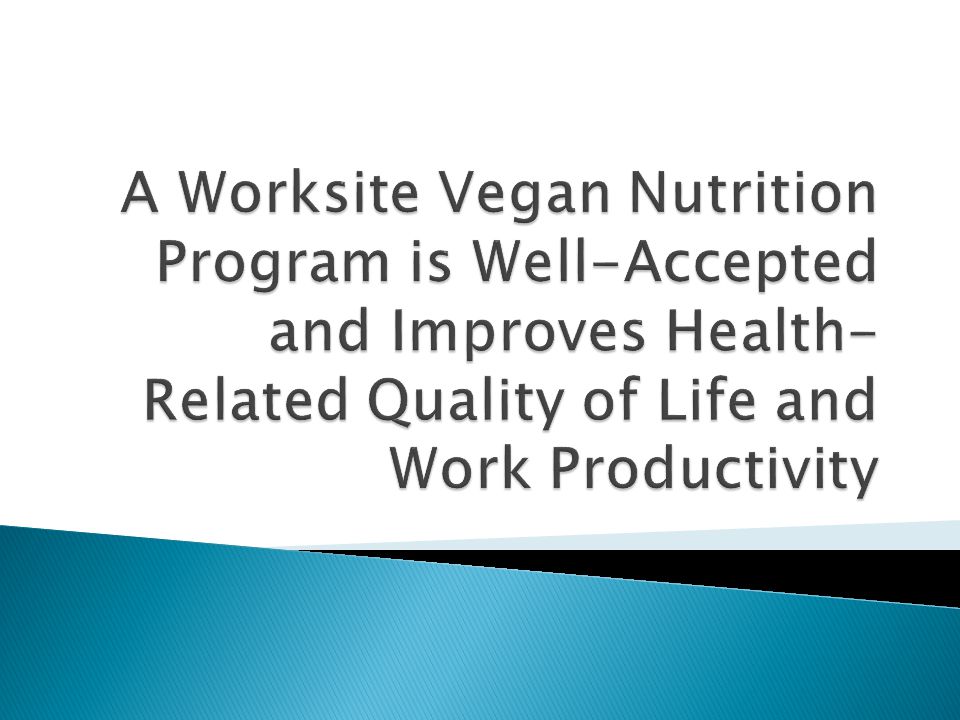 A Worksite Vegan Nutrition Program is Well-Accepted and Improves Health-Related Quality of Life and Work Productivity